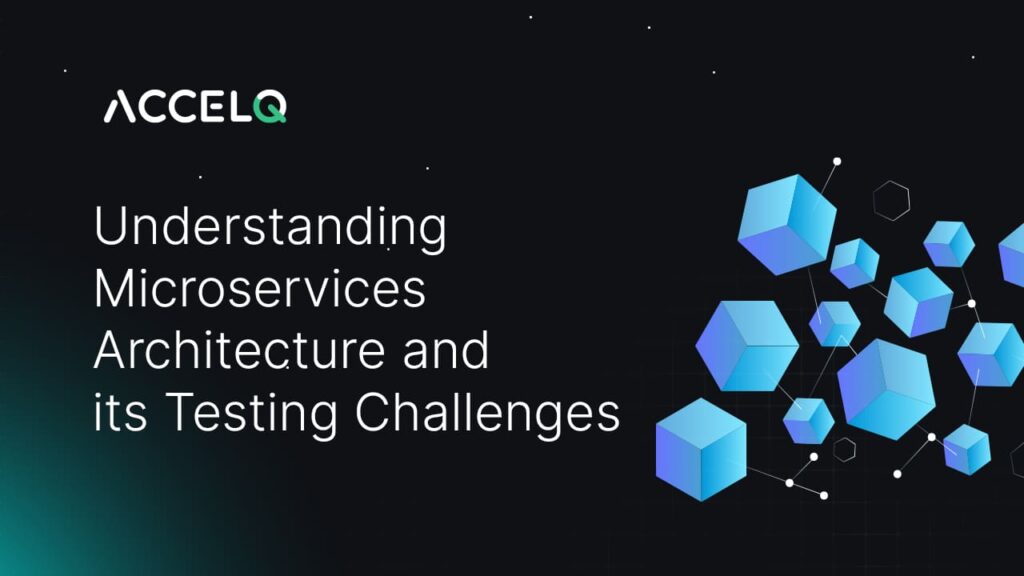 ACCELQ

Understanding Microservices Architecture and its Testing Challenges